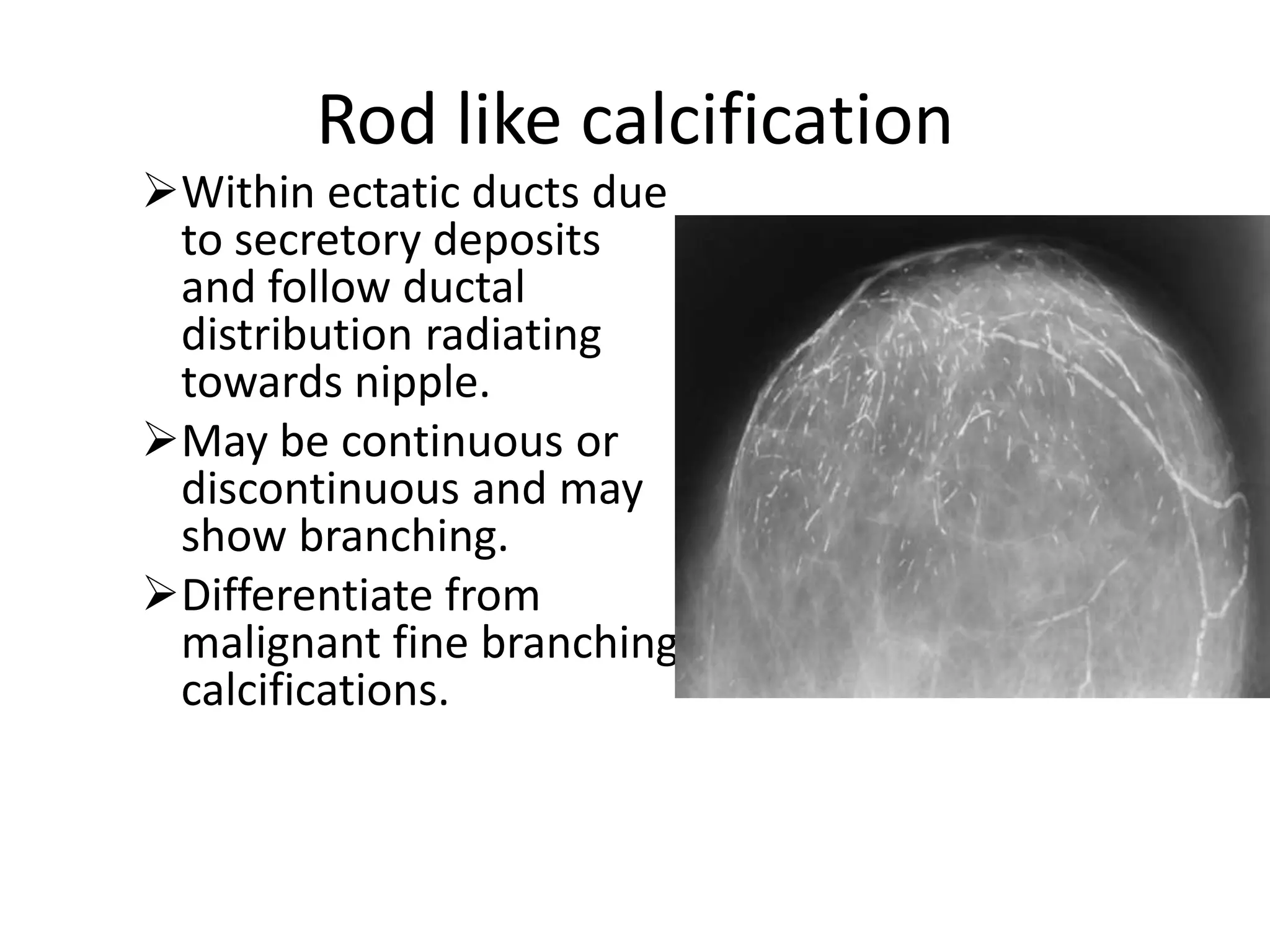 Rod like calcification

➢Within ectatic ducts due to secretory deposits and follow ductal distribution radiating towards nipple.

➢May be continuous or discontinuous and may show branching.

➢Differentiate from malignant fine branching calcifications.